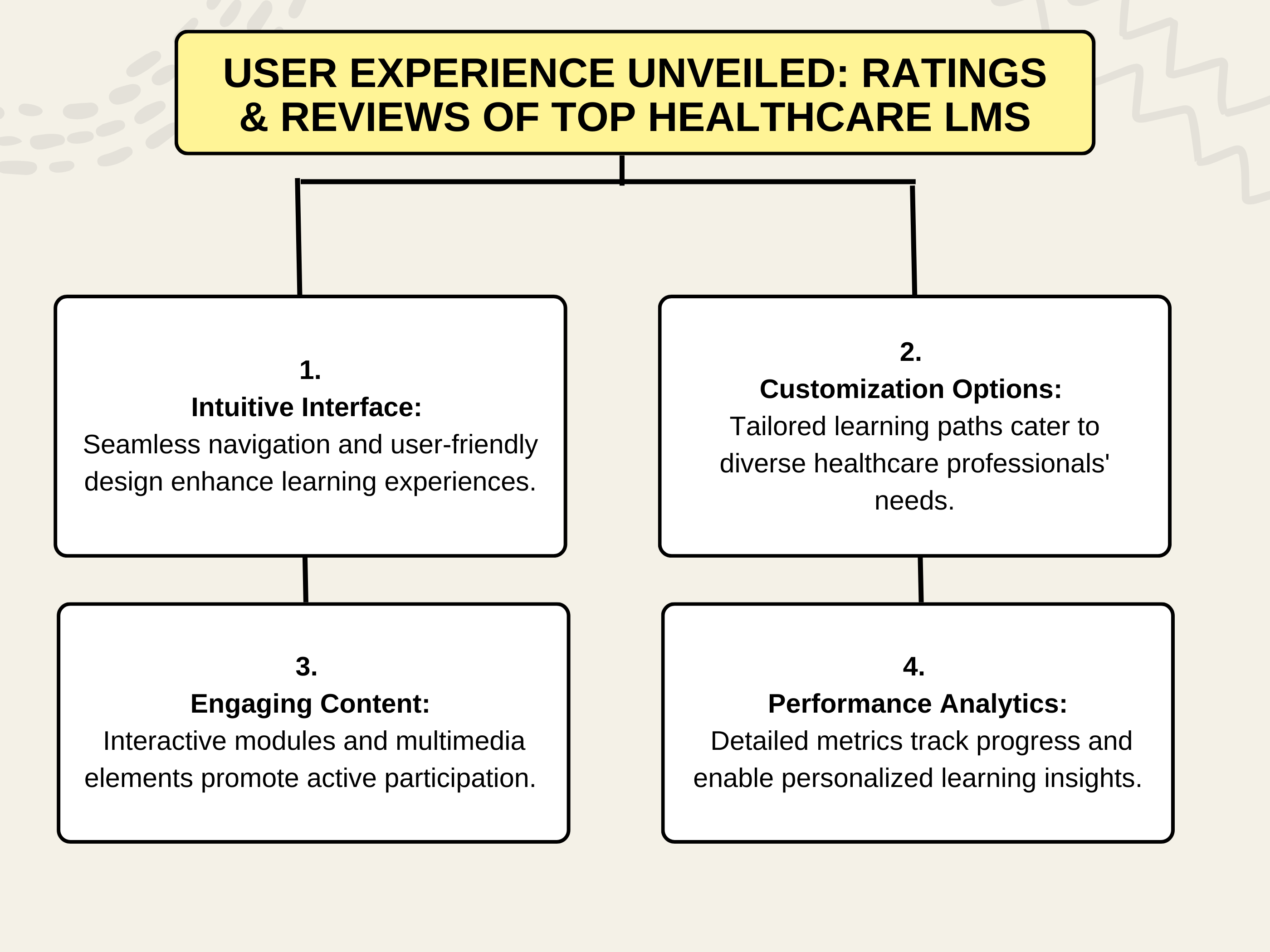 USER EXPERIENCE UNVEILED: RATINGS & REVIEWS OF TOP HEALTHCARE LMS

1.
Intuitive Interface:
Seamless navigation and user-friendly design enhance learning experiences.

2.
Customization Options:
Tailored learning paths cater to diverse healthcare professionals' needs.

3.
Engaging Content:
Interactive modules and multimedia elements promote active participation.

4.
Performance Analytics:
Detailed metrics track progress and enable personalized learning insights.